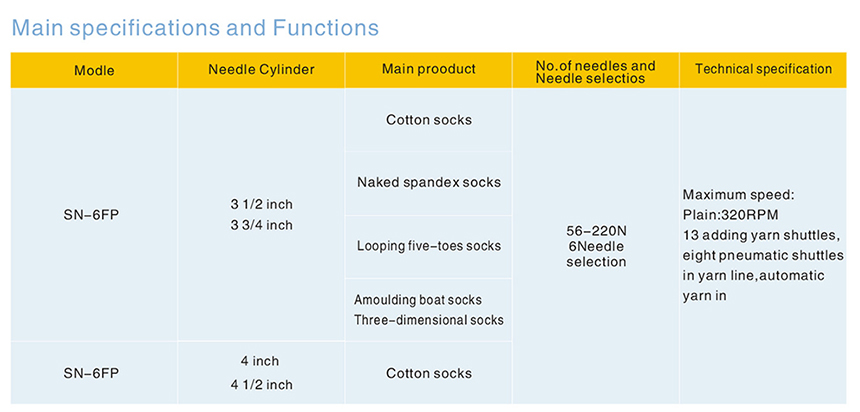 Main specifications and Functions

| Modle | Needle Cylinder | Main prooduct | No.of needles and Needle selectios | Technical specification |
|---|---|---|---|---|
| SN-6FP | 3 1/2 inch 3 3/4 inch | Cotton socks | 56-220N 6Needle selection | Maximum speed: Plain:320RPM 13 adding yarn shuttles, eight pneumatic shuttles in yarn line,automatic yarn in |
| | | Naked spandex socks | | |
| | | Looping five-toes socks | | |
| | | Amoulding boat socks Three-dimensional socks | | |
| SN-6FP | 4 inch 4 1/2 inch | Cotton socks | | |